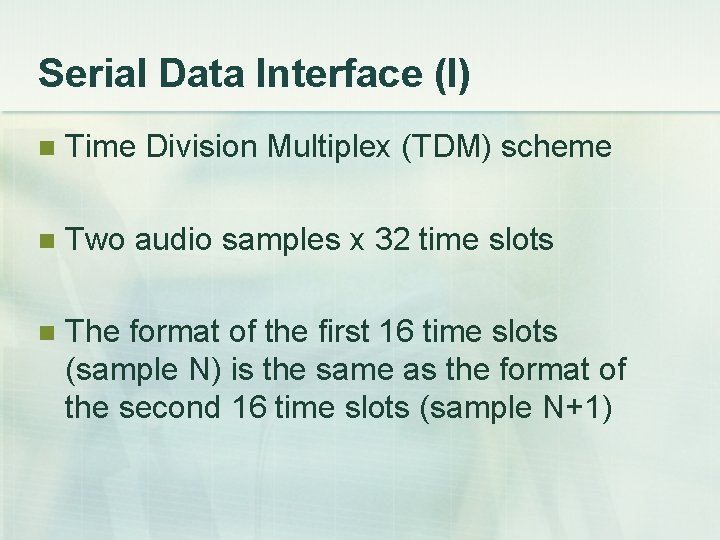 Serial Data Interface (I)

Time Division Multiplex (TDM) scheme

Two audio samples x 32 time slots

The format of the first 16 time slots (sample N) is the same as the format of the second 16 time slots (sample N+1)